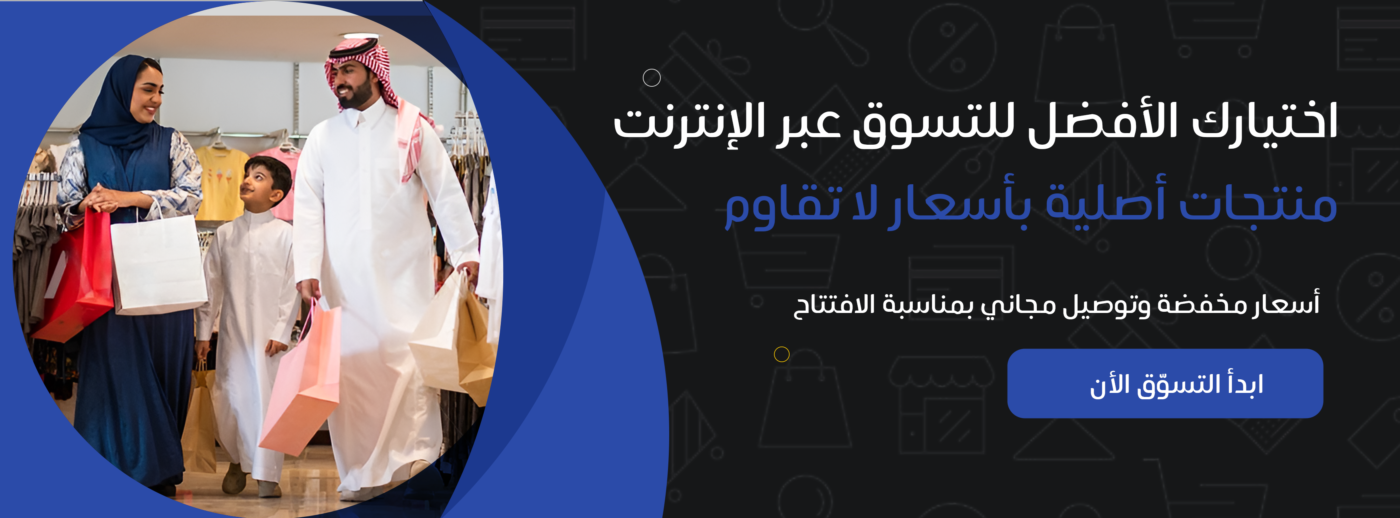 اختيارك الأفضل للتسوق عبر الإنترنت

منتجات أصلية بأسعار لا تقاوم

أسعار مخفضة وتوصيل مجاني بمناسبة الافتتاح

ابدأ التسوّق الأن